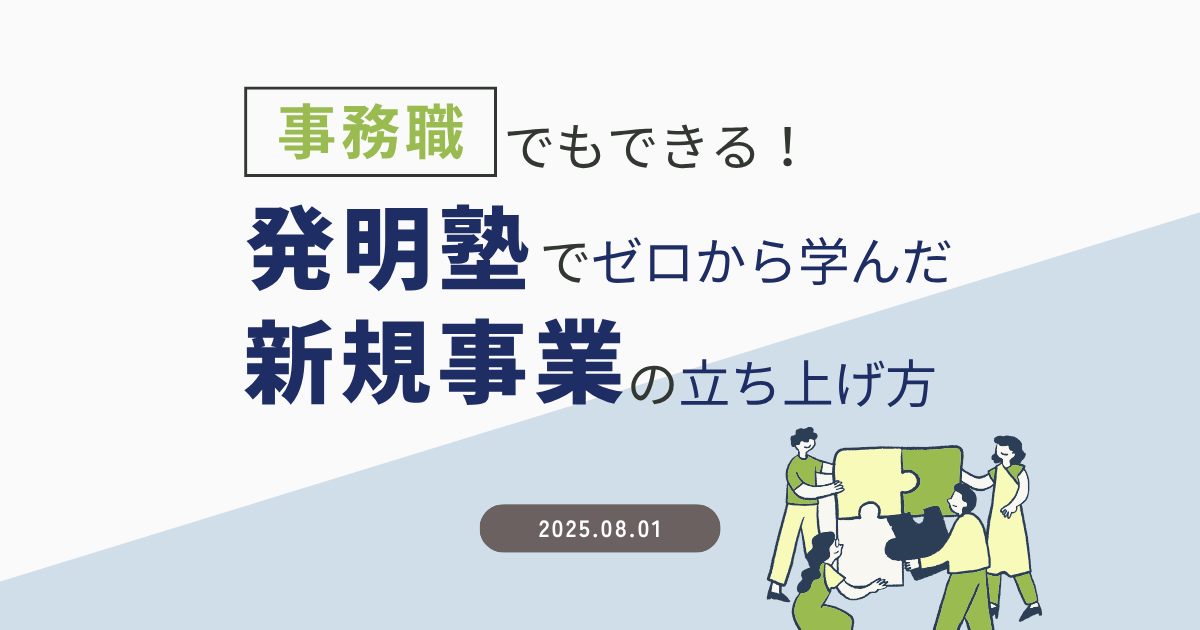 事務職でもできる！

発明塾でゼロから学んだ
新規事業の立ち上げ方

2025.08.01